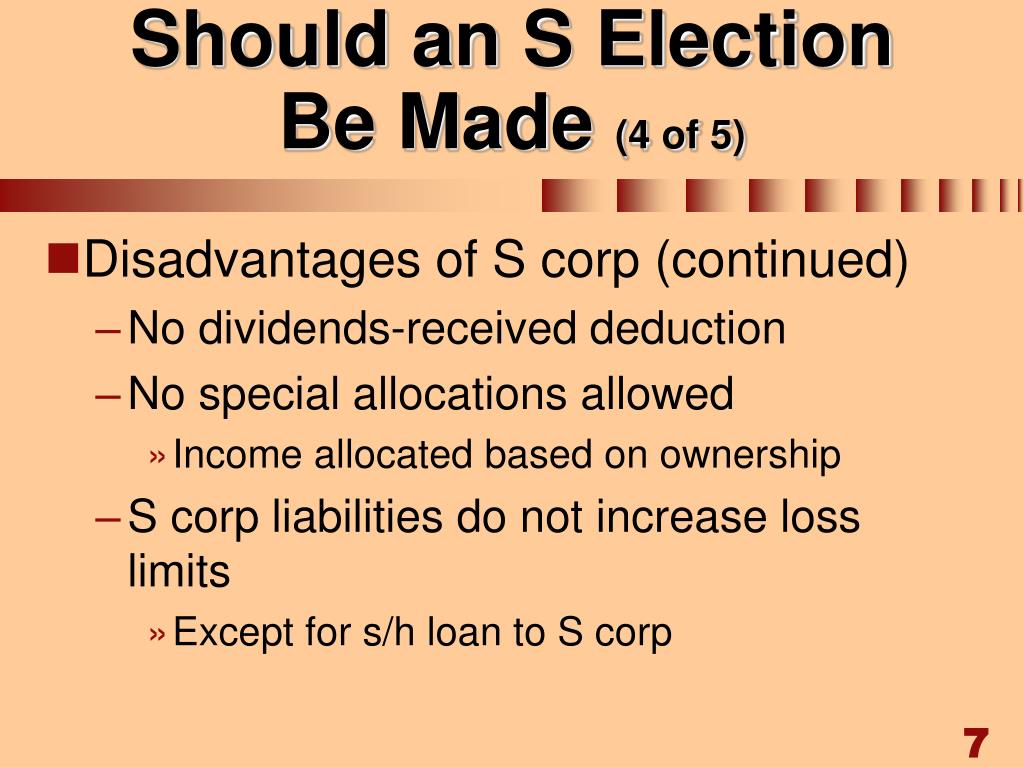 Should an S Election Be Made (4 of 5)

Disadvantages of S corp (continued)

– No dividends-received deduction

– No special allocations allowed

» Income allocated based on ownership

– S corp liabilities do not increase loss limits

» Except for s/h loan to S corp

7